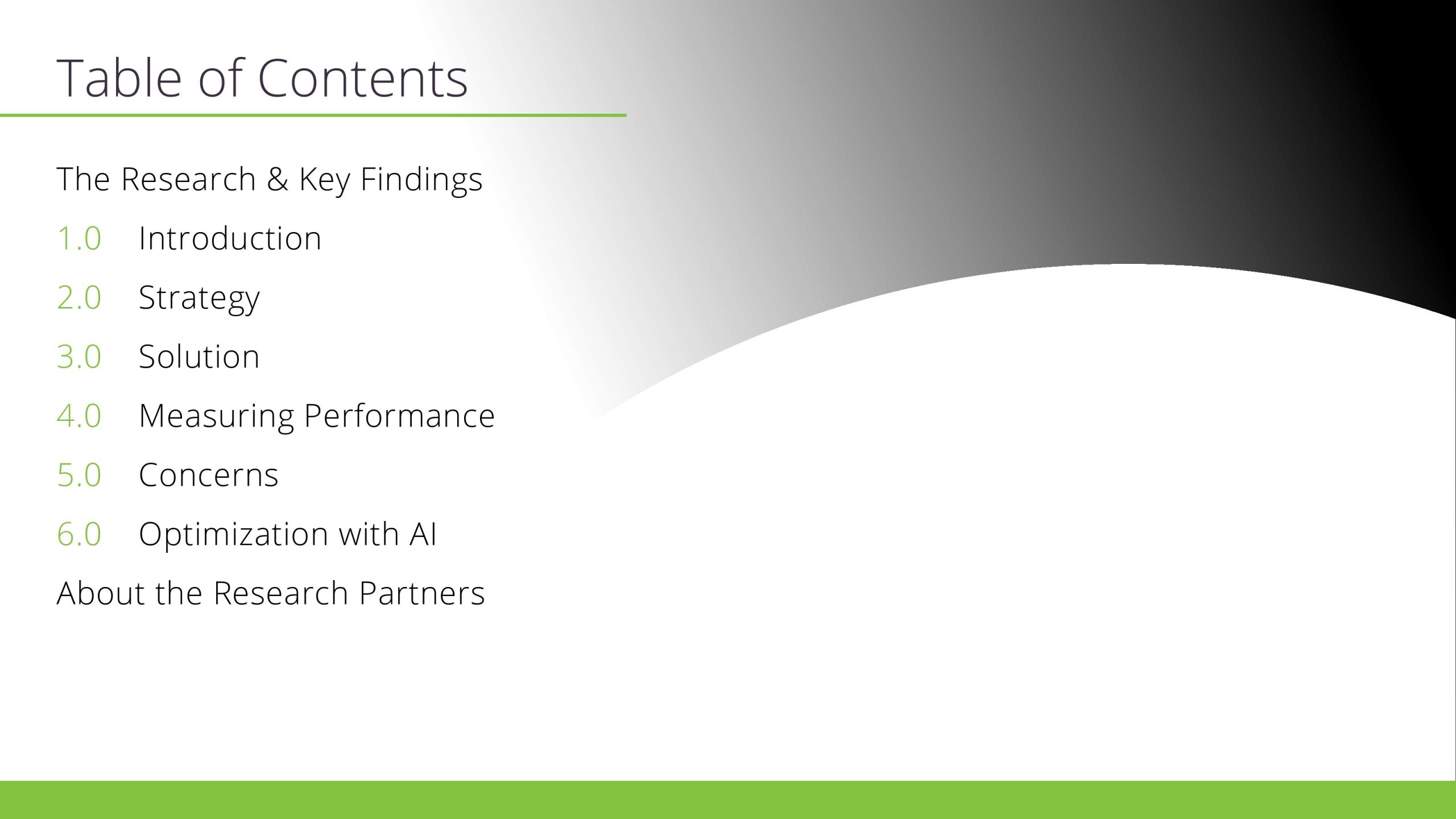 Table of Contents

The Research & Key Findings

1.0 Introduction

2.0 Strategy

3.0 Solution

4.0 Measuring Performance

5.0 Concerns

6.0 Optimization with AI

About the Research Partners